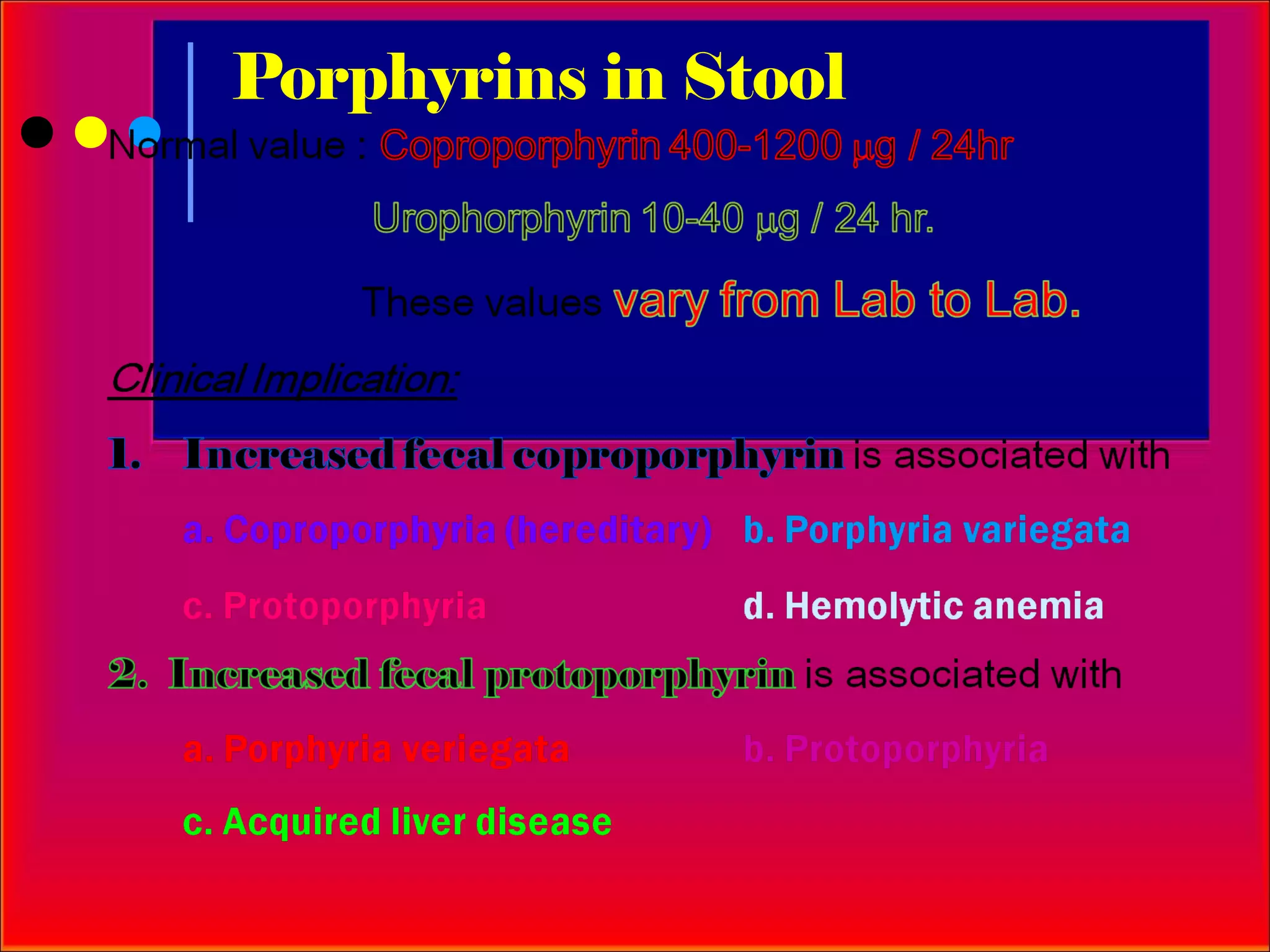 Porphyrins in Stool

Normal value : Coproporphyrin 400-1200 μg / 24hr

Urophorphyrin 10-40 μg / 24 hr.

These values vary from Lab to Lab.

Clinical Implication:

1. Increased fecal coproporphyrin is associated with

a. Coproporphyria (hereditary) b. Porphyria variegata

c. Protoporphyria d. Hemolytic anemia

2. Increased fecal protoporphyrin is associated with

a. Porphyria veriegata b. Protoporphyria

c. Acquired liver disease